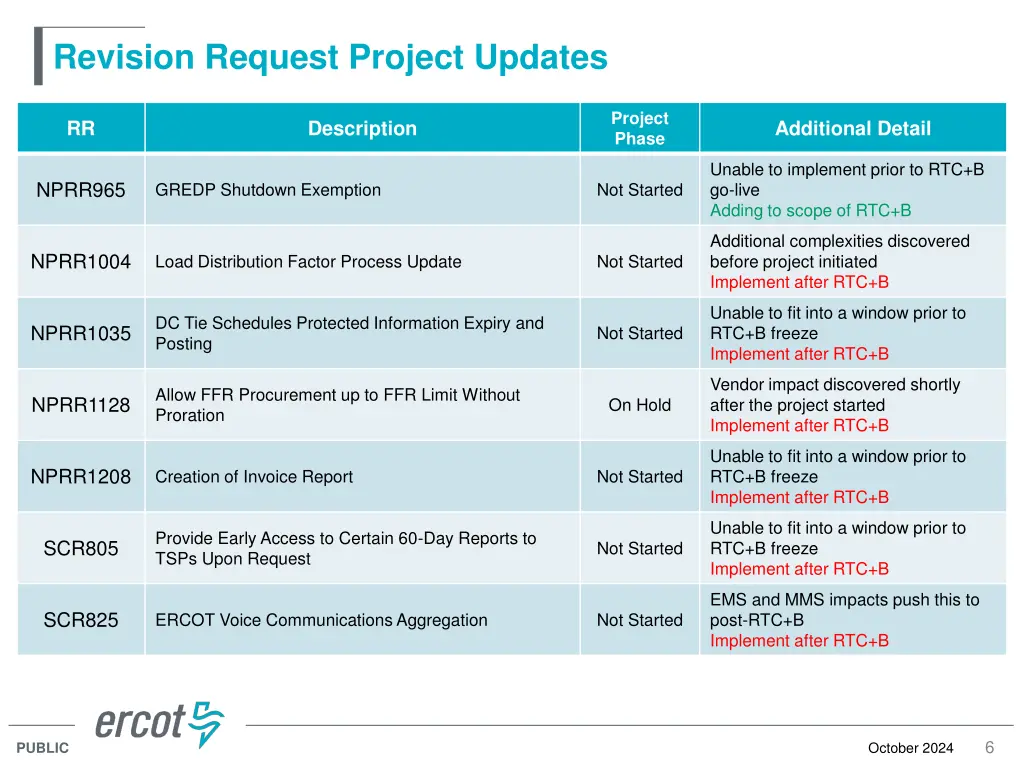 Revision Request Project Updates

| RR | Description | Project Phase | Additional Detail |
|---|---|---|---|
| NPRR965 | GREDP Shutdown Exemption | Not Started | Unable to implement prior to RTC+B go-live Adding to scope of RTC+B |
| NPRR1004 | Load Distribution Factor Process Update | Not Started | Additional complexities discovered before project initiated Implement after RTC+B |
| NPRR1035 | DC Tie Schedules Protected Information Expiry and Posting | Not Started | Unable to fit into a window prior to RTC+B freeze Implement after RTC+B |
| NPRR1128 | Allow FFR Procurement up to FFR Limit Without Proration | On Hold | Vendor impact discovered shortly after the project started Implement after RTC+B |
| NPRR1208 | Creation of Invoice Report | Not Started | Unable to fit into a window prior to RTC+B freeze Implement after RTC+B |
| SCR805 | Provide Early Access to Certain 60-Day Reports to TSPs Upon Request | Not Started | Unable to fit into a window prior to RTC+B freeze Implement after RTC+B |
| SCR825 | ERCOT Voice Communications Aggregation | Not Started | EMS and MMS impacts push this to post-RTC+B Implement after RTC+B |

ercot

PUBLIC

October 2024 6